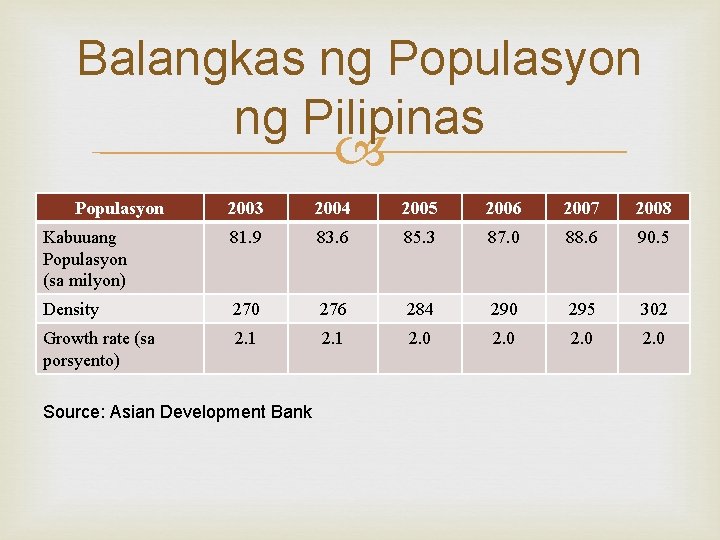 Balangkas ng Populasyon ng Pilipinas

| Populasyon | 2003 | 2004 | 2005 | 2006 | 2007 | 2008 |
|---|---|---|---|---|---|---|
| Kabuuang Populasyon (sa milyon) | 81.9 | 83.6 | 85.3 | 87.0 | 88.6 | 90.5 |
| Density | 270 | 276 | 284 | 290 | 295 | 302 |
| Growth rate (sa porsyento) | 2.1 | 2.1 | 2.0 | 2.0 | 2.0 | 2.0 |

Source: Asian Development Bank